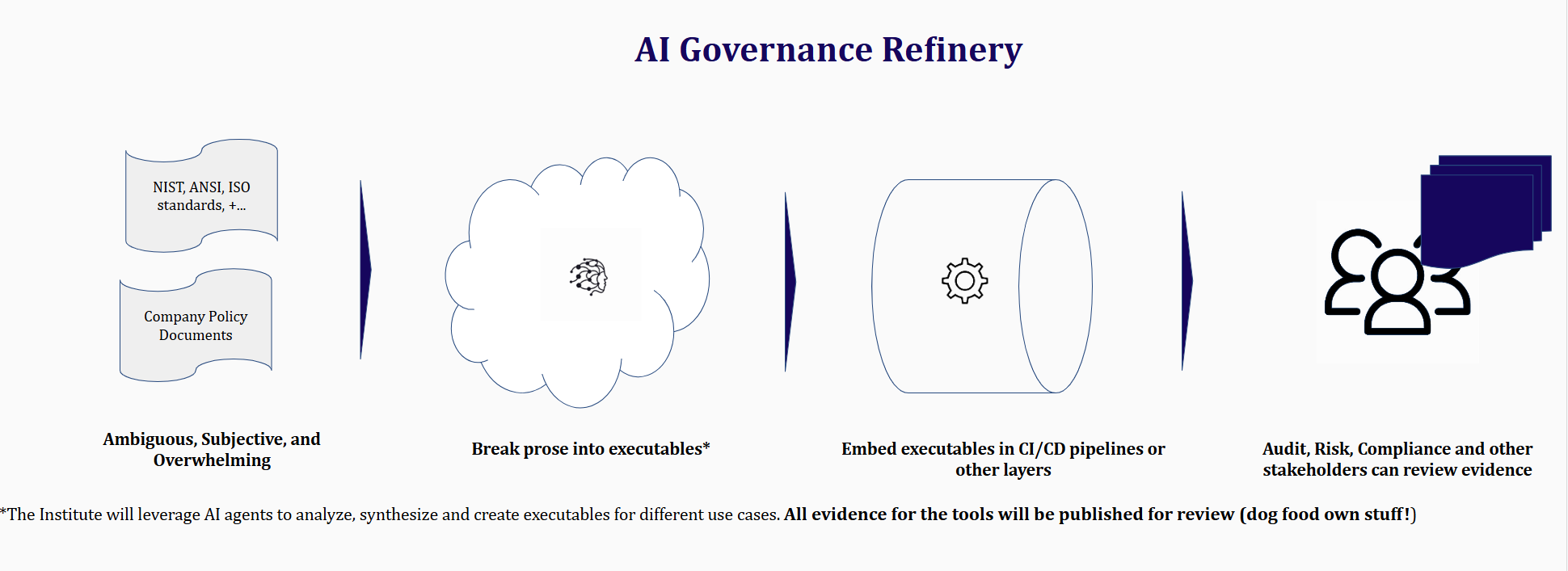 AI Governance Refinery

NIST, ANSI, ISO standards, +...

Company Policy Documents

Ambiguous, Subjective, and Overwhelming

Break prose into executables*

Embed executables in CI/CD pipelines or other layers

Audit, Risk, Compliance and other stakeholders can review evidence

*The Institute will leverage AI agents to analyze, synthesize and create executables for different use cases. All evidence for the tools will be published for review (dog food own stuff!)